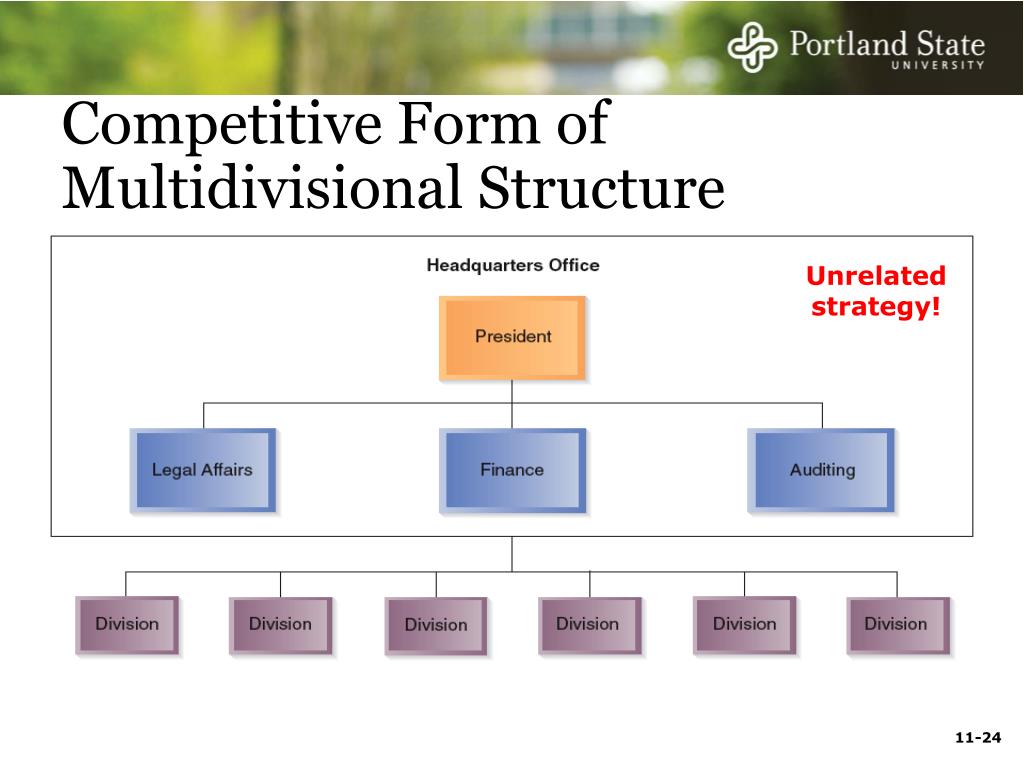 Portland State UNIVERSITY

Competitive Form of Multidivisional Structure

Headquarters Office

Unrelated strategy!

President

Legal Affairs

Finance

Auditing

Division

Division

Division

Division

Division

Division

11-24